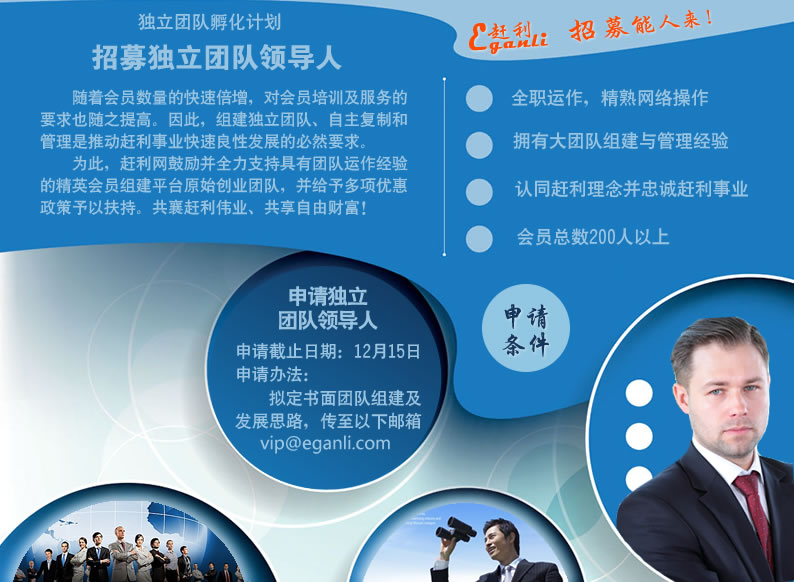 独立团队孵化计划

招募独立团队领导人

随着会员数量的快速倍增，对会员培训及服务的要求也随之提高。因此，组建独立团队、自主复制和管理是推动赶利事业快速良性发展的必然要求。

为此，赶利网鼓励并全力支持具有团队运作经验的精英会员组建平台原始创业团队，并给予多项优惠政策予以扶持。共襄赶利伟业、共享自由财富！

赶利 Eganli 招募能人来！

全职运作，精熟网络操作

拥有大团队组建与管理经验

认同赶利理念并忠诚赶利事业

会员总数200人以上

申请独立团队领导人

申请截止日期：12月15日

申请办法：

拟定书面团队组建及发展思路，传至以下邮箱 vip@eganli.com

申请条件